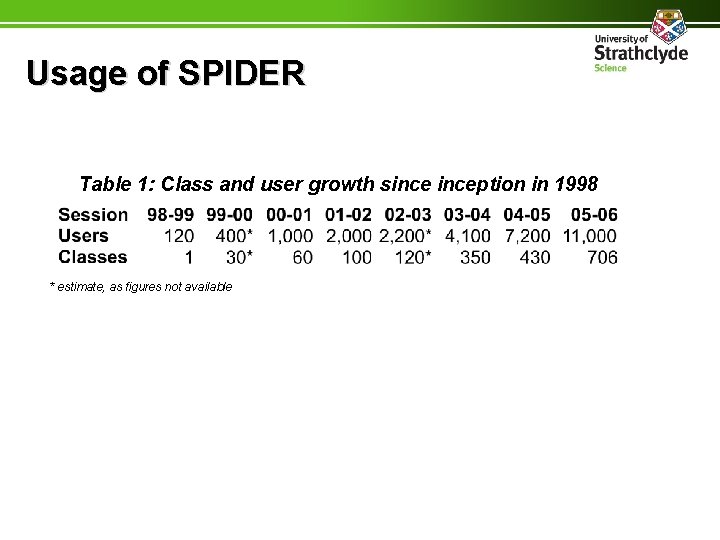 University of Strathclyde Science

Usage of SPIDER

Table 1: Class and user growth since inception in 1998

| Session | 98-99 | 99-00 | 00-01 | 01-02 | 02-03 | 03-04 | 04-05 | 05-06 |
|---|---|---|---|---|---|---|---|---|
| Users | 120 | 400* | 1,000 | 2,000 | 2,200* | 4,100 | 7,200 | 11,000 |
| Classes | 1 | 30* | 60 | 100 | 120* | 350 | 430 | 706 |

* estimate, as figures not available